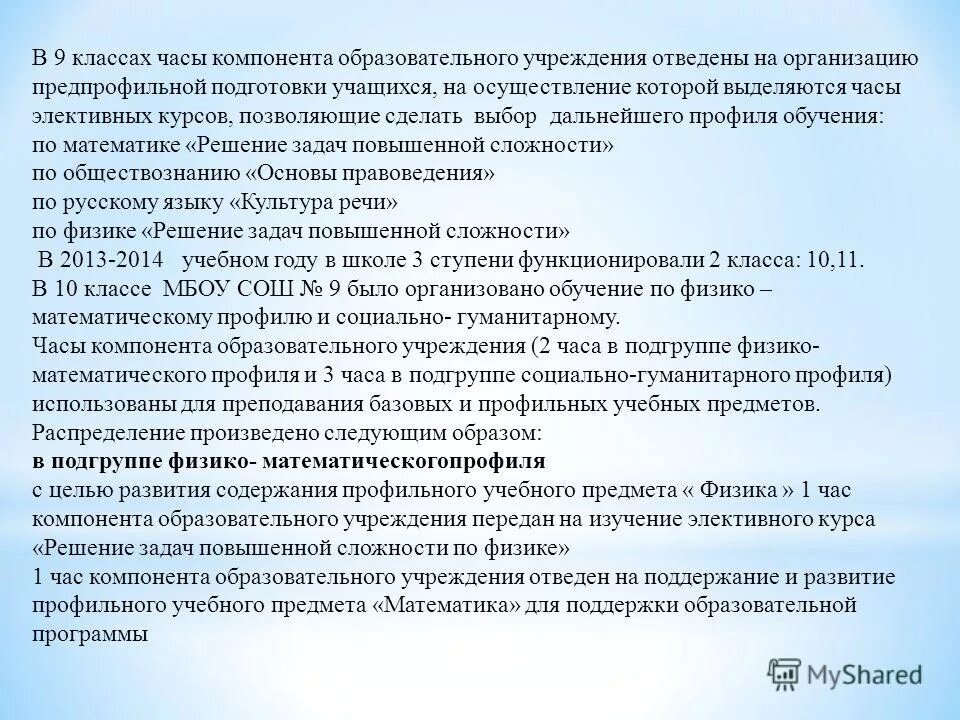 В 9 классах часы компонента образовательного учреждения отведены на организацию предпрофильной подготовки учащихся, на осуществление которой выделяются часы элективных курсов, позволяющие сделать выбор дальнейшего профиля обучения:
по математике «Решение задач повышенной сложности»
по обществознанию «Основы правоведения»
по русскому языку «Культура речи»
по физике «Решение задач повышенной сложности»
В 2013-2014 учебном году в школе 3 ступени функционировали 2 класса: 10,11.
В 10 классе МБОУ СОШ № 9 было организовано обучение по физико – математическому профилю и социально- гуманитарному.
Часы компонента образовательного учреждения (2 часа в подгруппе физико-математического профиля и 3 часа в подгруппе социально-гуманитарного профиля) использованы для преподавания базовых и профильных учебных предметов.
Распределение произведено следующим образом:
в подгруппе физико- математическогопрофиля
с целью развития содержания профильного учебного предмета « Физика » 1 час компонента образовательного учреждения передан на изучение элективного курса «Решение задач повышенной сложности по физике»
1 час компонента образовательного учреждения отведен на поддержание и развитие профильного учебного предмета «Математика» для поддержки образовательной программы

MyShared